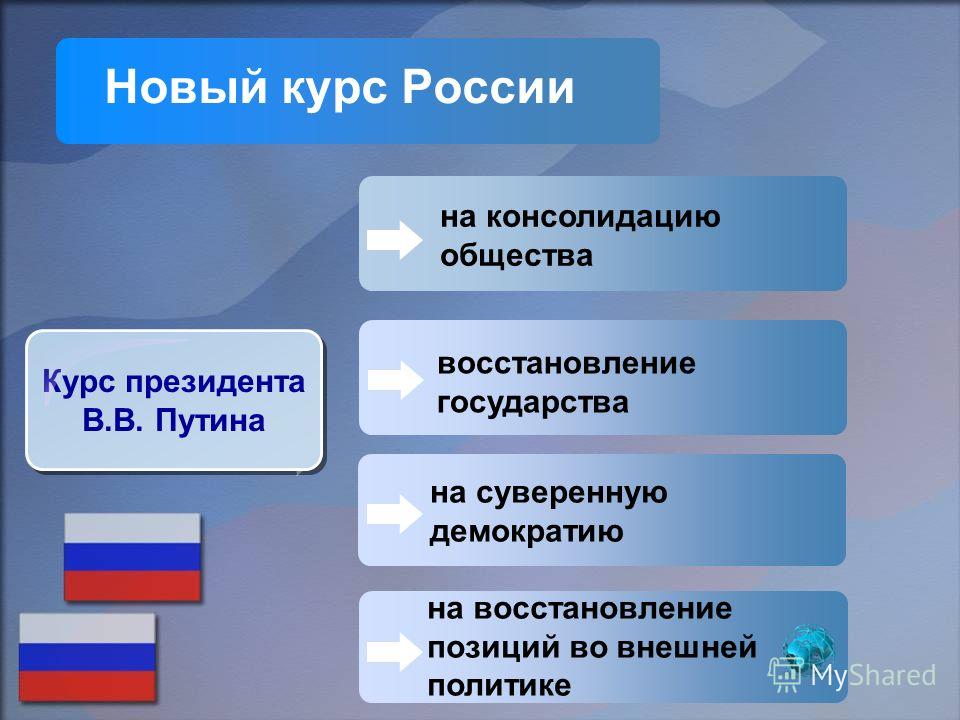 Новый курс России

Курс президента В.В. Путина

на консолидацию общества

восстановление государства

на суверенную демократию

на восстановление позиций во внешней политике

MyShared